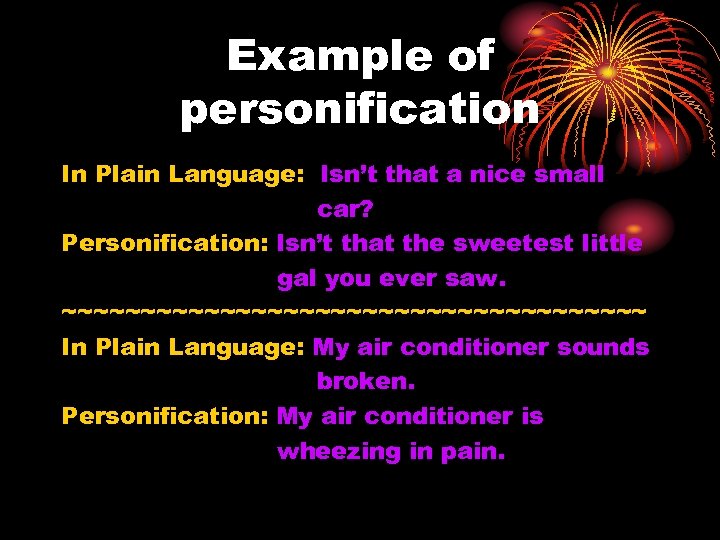 Example of personification

In Plain Language: Isn't that a nice small car?
Personification: Isn't that the sweetest little gal you ever saw.
~~~~~~~~~~~~~~~~~~~~~~~~~~~~~~~~~~~~~~~~~~~~
In Plain Language: My air conditioner sounds broken.
Personification: My air conditioner is wheezing in pain.